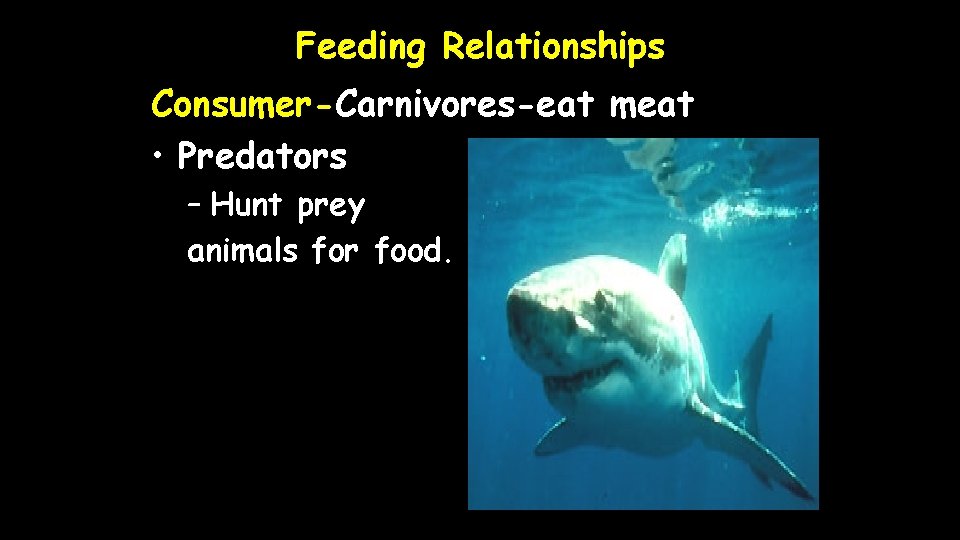 Feeding Relationships

Consumer-Carnivores-eat meat

• Predators

– Hunt prey animals for food.